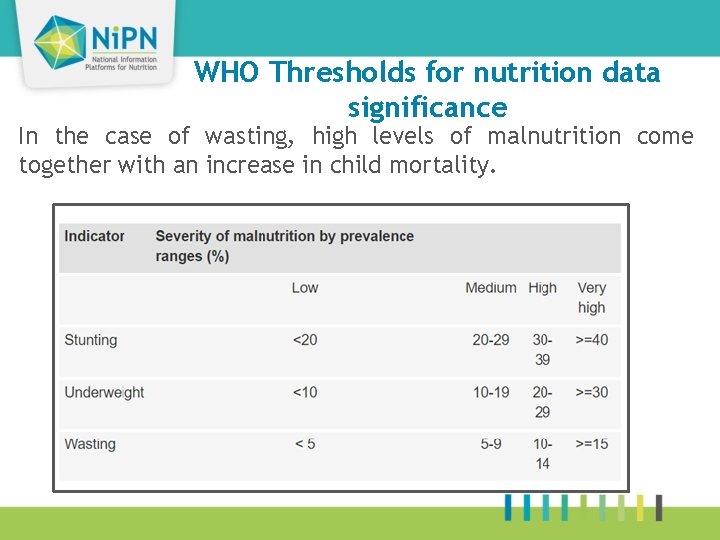 NiPN
National Information Platforms for Nutrition

WHO Thresholds for nutrition data significance

In the case of wasting, high levels of malnutrition come together with an increase in child mortality.

| Indicator | Severity of malnutrition by prevalence ranges (%) | | | |
|---|---|---|---|---|
| | Low | Medium | High | Very high |
| Stunting | <20 | 20-29 | 30-39 | >=40 |
| Underweight | <10 | 10-19 | 20-29 | >=30 |
| Wasting | < 5 | 5-9 | 10-14 | >=15 |